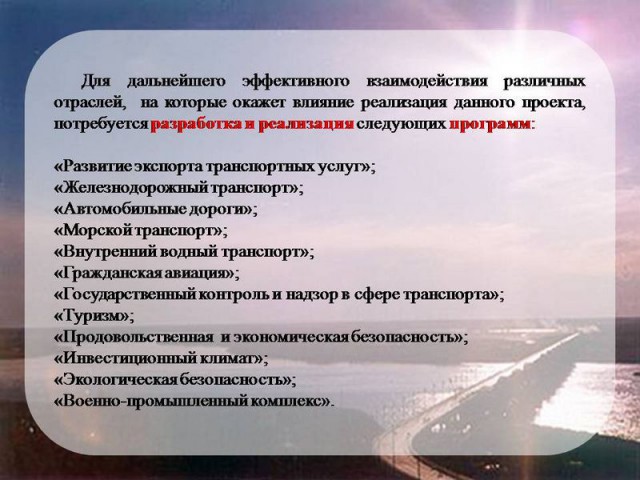 Для дальнейшего эффективного взаимодействия различных отраслей, на которые окажет влияние реализация данного проекта, потребуется разработка и реализация следующих программ:

«Развитие экспорта транспортных услуг»;
«Железнодорожный транспорт»;
«Автомобильные дороги»;
«Морской транспорт»;
«Внутренний водный транспорт»;
«Гражданская авиация»;
«Государственный контроль и надзор в сфере транспорта»;
«Туризм»;
«Продовольственная и экономическая безопасность»;
«Инвестиционный климат»;
«Экологическая безопасность»;
«Военно-промышленный комплекс».